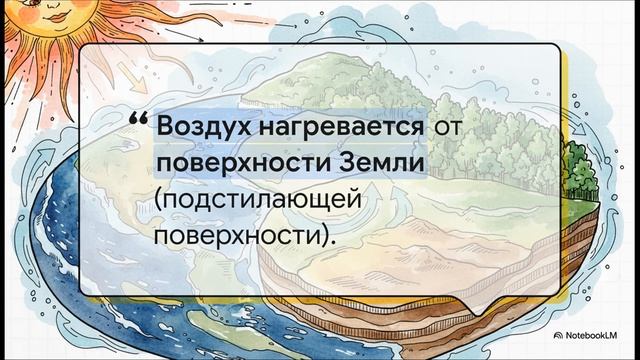 “ Воздух нагревается от поверхности Земли (подстилающей поверхности).

NotebookLM